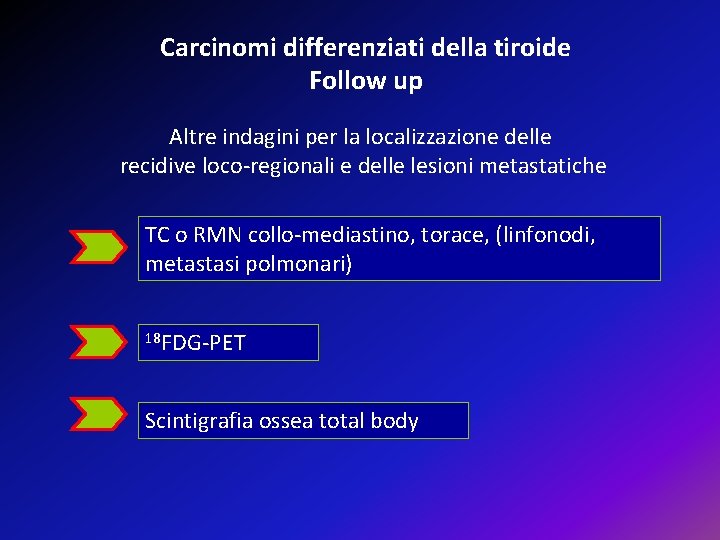 Carcinomi differenziati della tiroide
Follow up

Altre indagini per la localizzazione delle recidive loco-regionali e delle lesioni metastatiche

TC o RMN collo-mediastino, torace, (linfonodi, metastasi polmonari)

$^{18}$FDG-PET

Scintigrafia ossea total body